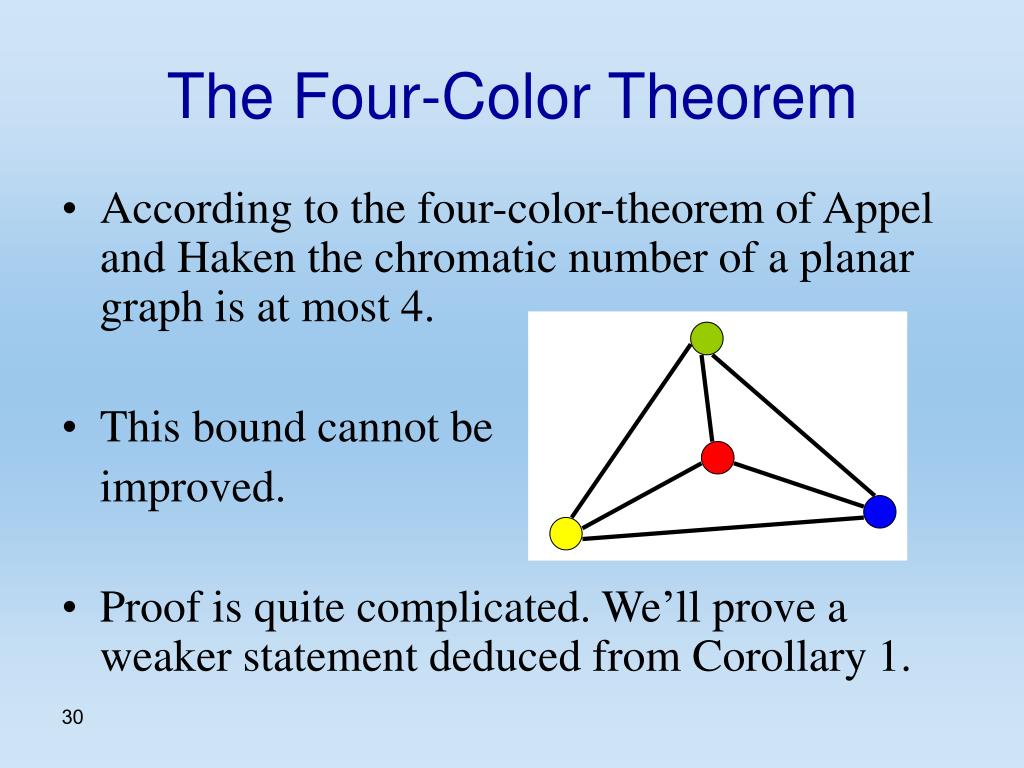 The Four-Color Theorem

• According to the four-color-theorem of Appel and Haken the chromatic number of a planar graph is at most 4.

• This bound cannot be improved.

• Proof is quite complicated. We’ll prove a weaker statement deduced from Corollary 1.

30